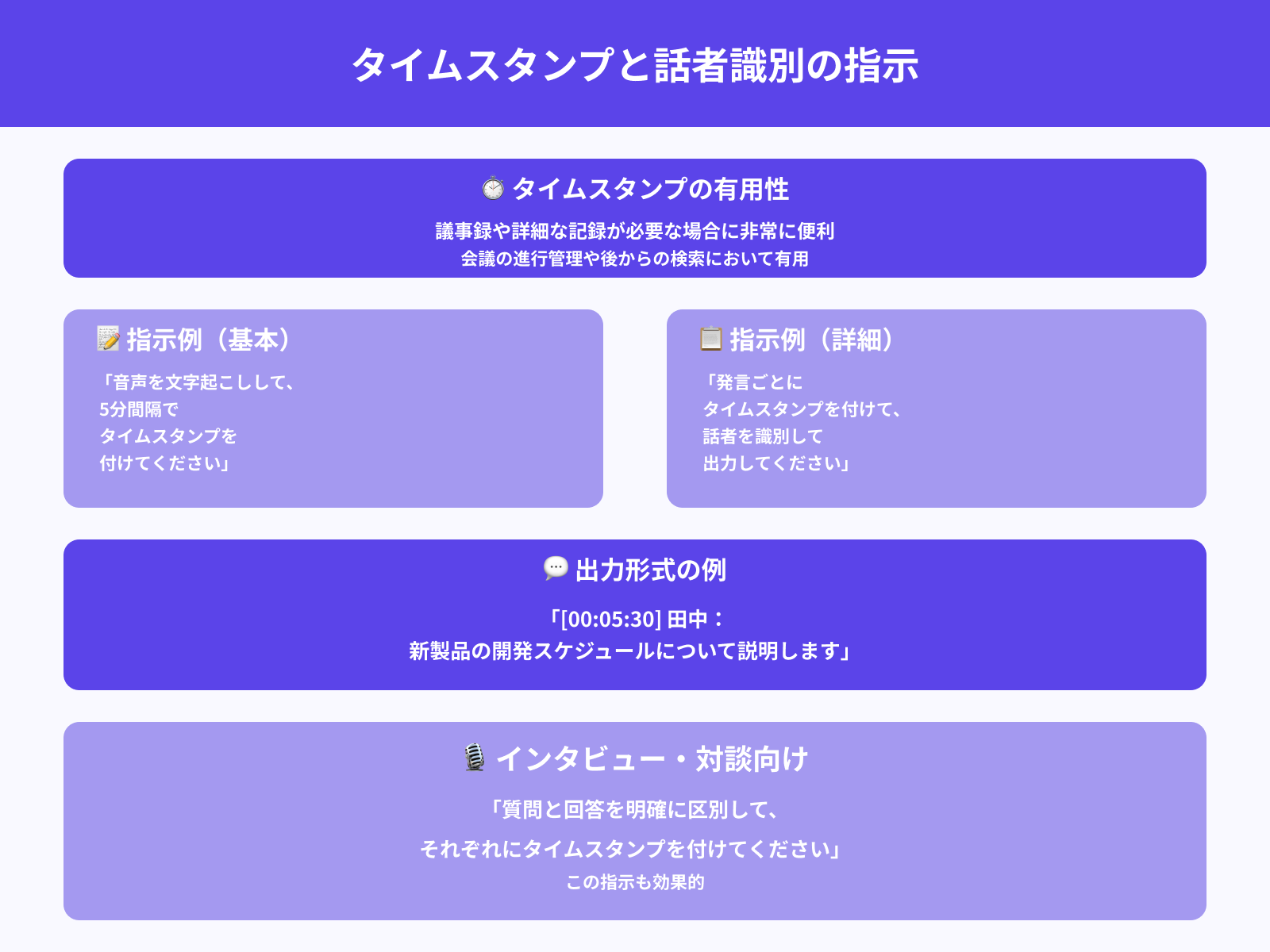 タイムスタンプと話者識別の指示

⏱ タイムスタンプの有用性

議事録や詳細な記録が必要な場合に非常に便利
会議の進行管理や後からの検索において有用

📝 指示例（基本）

「音声を文字起こしして、
5分間隔で
タイムスタンプを
付けてください」

📋 指示例（詳細）

「発言ごとに
タイムスタンプを付けて、
話者を識別して
出力してください」

💬 出力形式の例

「[00:05:30] 田中：
新製品の開発スケジュールについて説明します」

🎙 インタビュー・対談向け

「質問と回答を明確に区別して、
それぞれにタイムスタンプを付けてください」
この指示も効果的